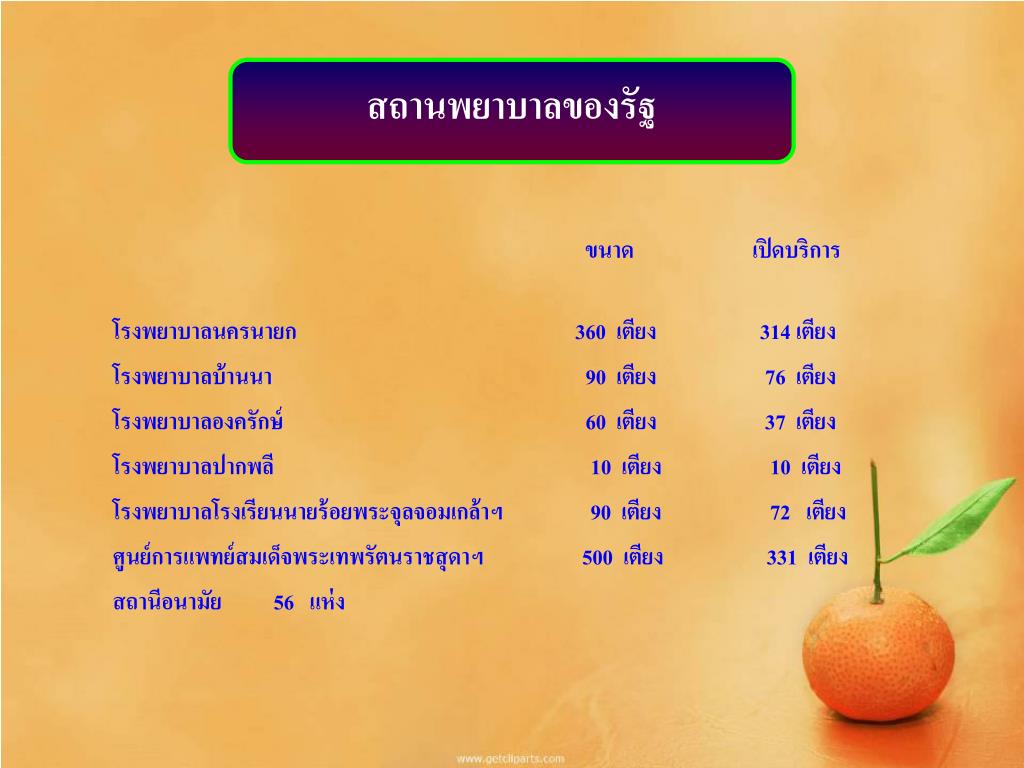 สถานพยาบาลของรัฐ

| | ขนาด | เปิดบริการ |
|---|---|---|
| โรงพยาบาลนครนายก | 360 เตียง | 314 เตียง |
| โรงพยาบาลบ้านนา | 90 เตียง | 76 เตียง |
| โรงพยาบาลองครักษ์ | 60 เตียง | 37 เตียง |
| โรงพยาบาลปากพลี | 10 เตียง | 10 เตียง |
| โรงพยาบาลโรงเรียนนายร้อยพระจุลจอมเกล้าฯ | 90 เตียง | 72 เตียง |
| ศูนย์การแพทย์สมเด็จพระเทพรัตนราชสุดาฯ | 500 เตียง | 331 เตียง |

สถานีอนามัย 56 แห่ง

www.getcliparts.com